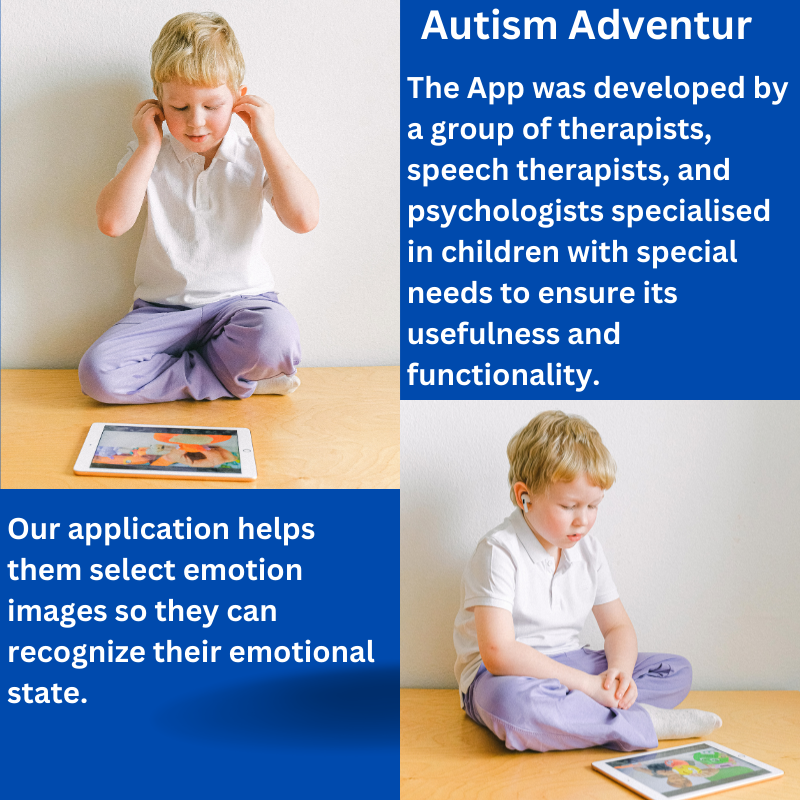 Autism Adventur

The App was developed by a group of therapists, speech therapists, and psychologists specialised in children with special needs to ensure its usefulness and functionality.

Our application helps them select emotion images so they can recognize their emotional state.